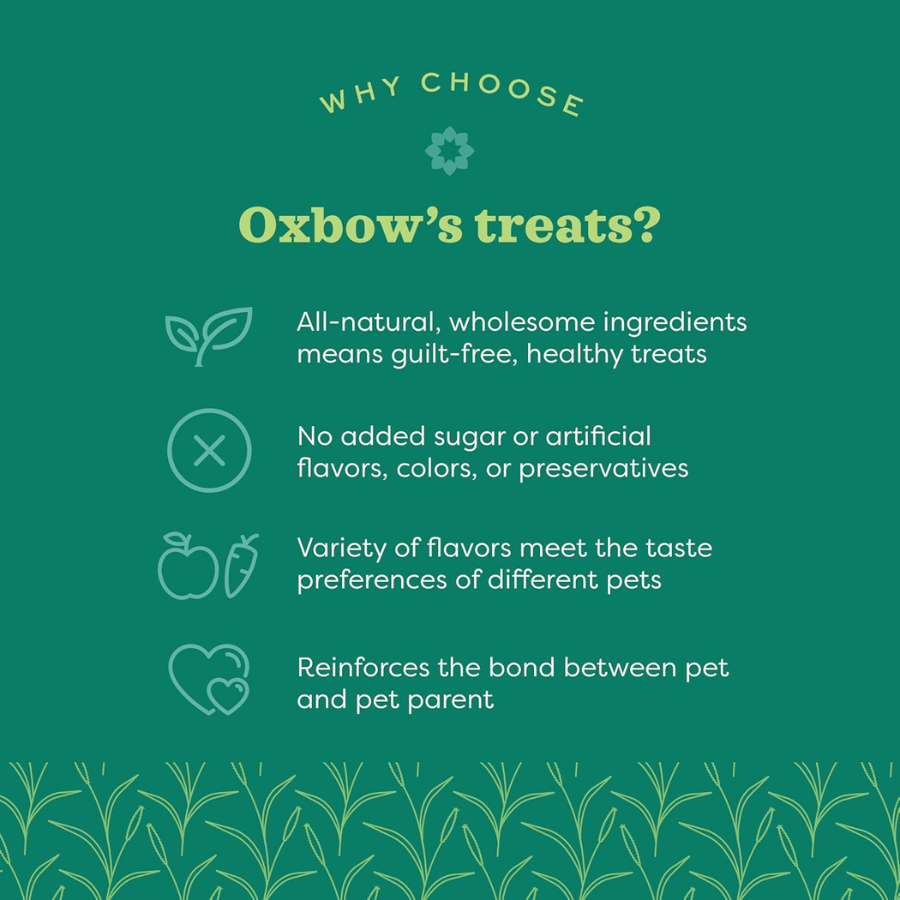 WHY CHOOSE

Oxbow's treats?

All-natural, wholesome ingredients means guilt-free, healthy treats

No added sugar or artificial flavors, colors, or preservatives

Variety of flavors meet the taste preferences of different pets

Reinforces the bond between pet and pet parent